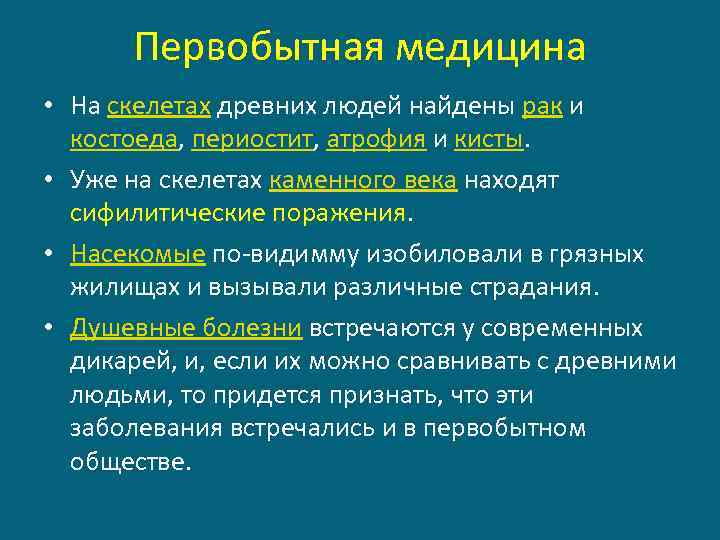 Первобытная медицина

• На скелетах древних людей найдены рак и костоеда, периостит, атрофия и кисты.

• Уже на скелетах каменного века находят сифилитические поражения.

• Насекомые по-видимму изобиловали в грязных жилищах и вызывали различные страдания.

• Душевные болезни встречаются у современных дикарей, и, если их можно сравнивать с древними людьми, то придется признать, что эти заболевания встречались и в первобытном обществе.